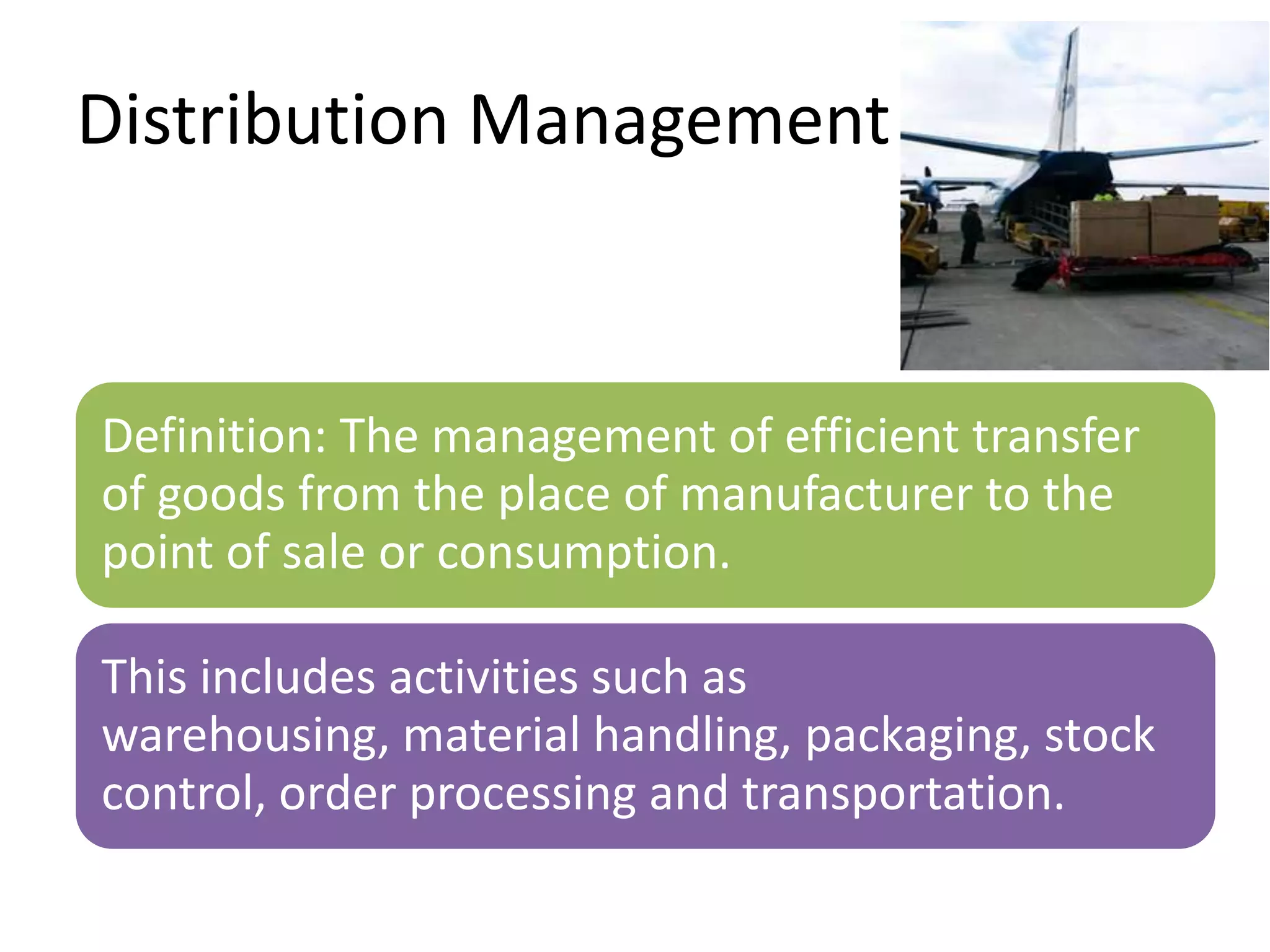 Distribution Management

Definition: The management of efficient transfer of goods from the place of manufacturer to the point of sale or consumption.

This includes activities such as warehousing, material handling, packaging, stock control, order processing and transportation.